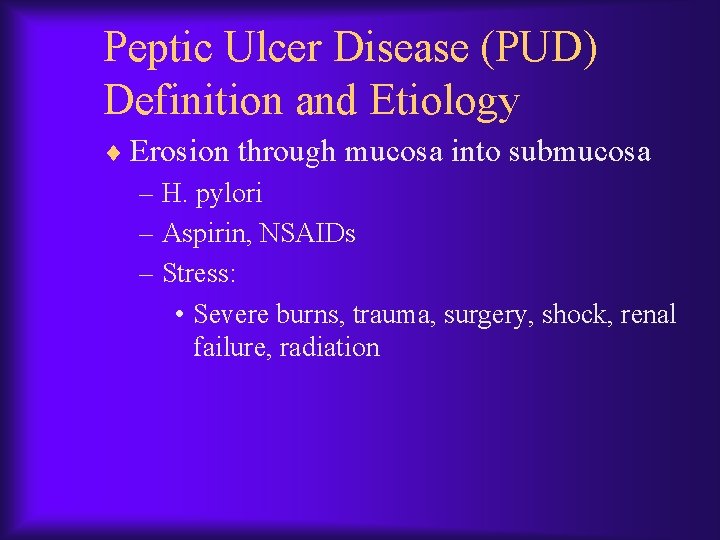 Peptic Ulcer Disease (PUD)
Definition and Etiology

♦ Erosion through mucosa into submucosa
– H. pylori
– Aspirin, NSAIDs
– Stress:
• Severe burns, trauma, surgery, shock, renal failure, radiation